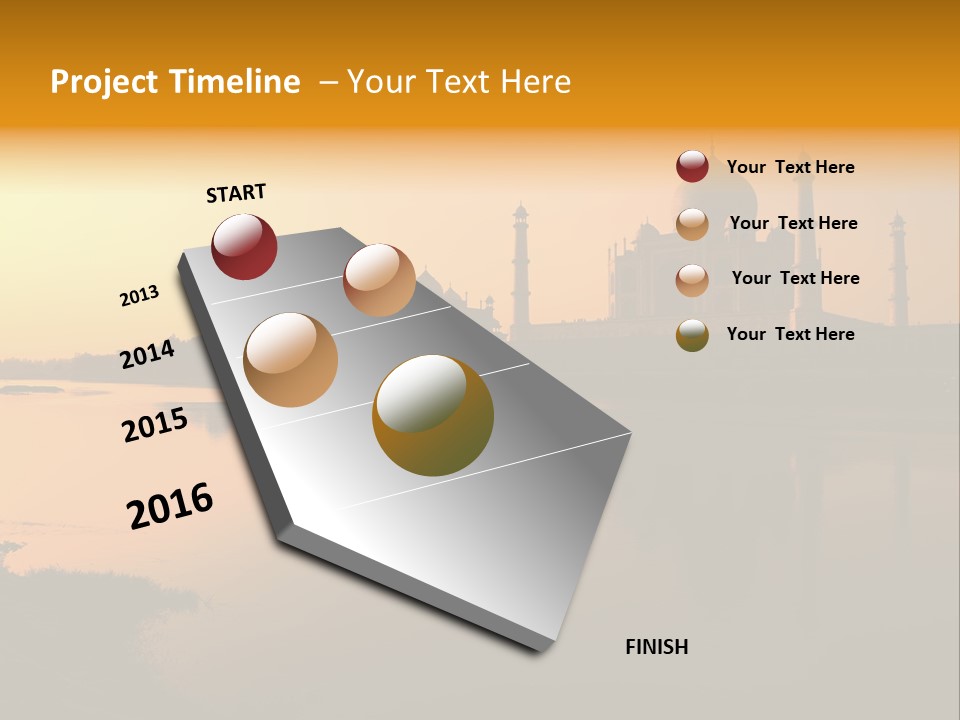 Project Timeline – Your Text Here

START

2013

2014

2015

2016

FINISH

Your Text Here

Your Text Here

Your Text Here

Your Text Here